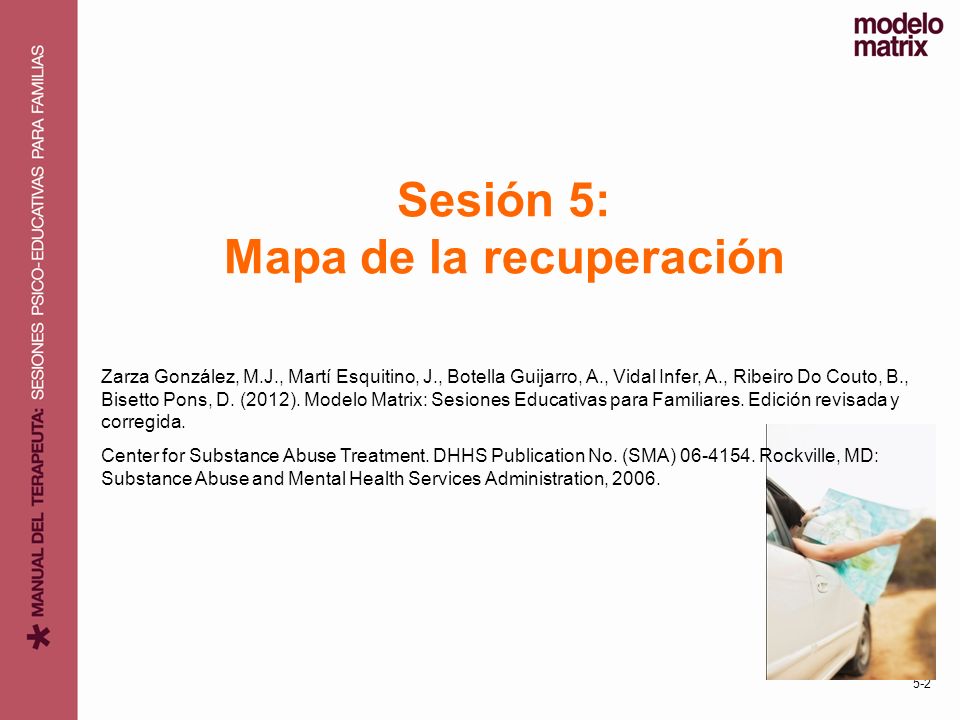 MANUAL DEL TERAPEUTA: SESIONES PSICO-EDUCATIVAS PARA FAMILIAS

modelo matrix

Sesión 5:
Mapa de la recuperación

Zarza González, M.J., Martí Esquitino, J., Botella Guijarro, A., Vidal Infer, A., Ribeiro Do Couto, B., Bisetto Pons, D. (2012). Modelo Matrix: Sesiones Educativas para Familiares. Edición revisada y corregida.

Center for Substance Abuse Treatment. DHHS Publication No. (SMA) 06-4154. Rockville, MD: Substance Abuse and Mental Health Services Administration, 2006.

5-2